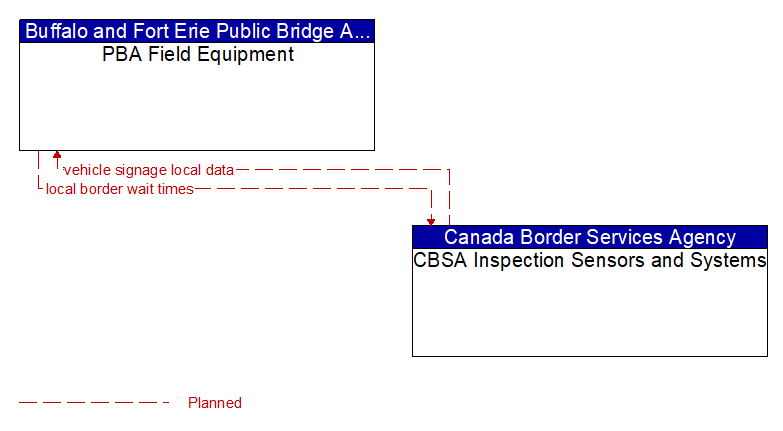 Buffalo and Fort Erie Public Bridge A...
PBA Field Equipment

vehicle signage local data
local border wait times

Canada Border Services Agency
CBSA Inspection Sensors and Systems

Planned